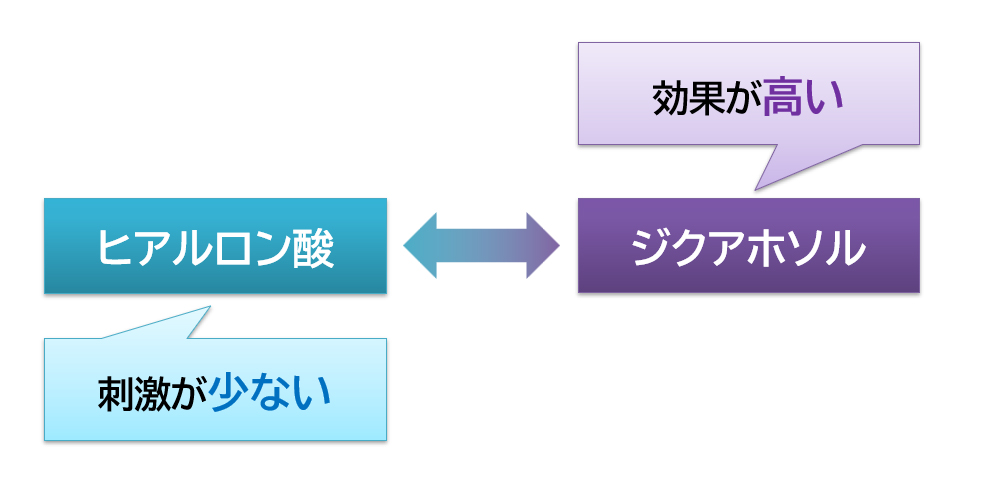 効果が高い

ヒアルロン酸

ジクアホソル

刺激が少ない